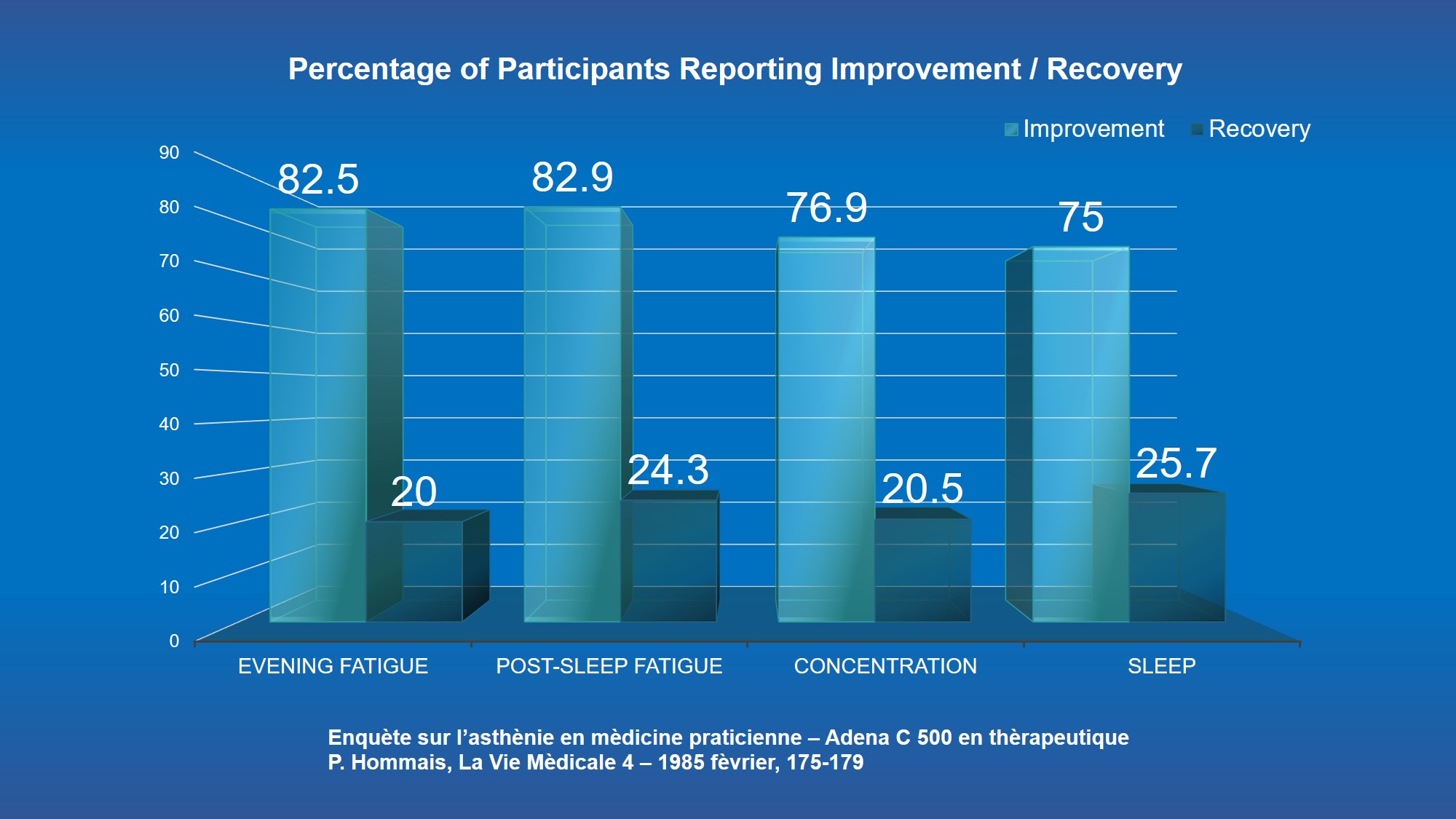 Percentage of Participants Reporting Improvement / Recovery

Improvement Recovery

90
80
70
60
50
40
30
20
10
0

82.5
20
82.9
24.3
76.9
20.5
75
25.7

EVENING FATIGUE
POST-SLEEP FATIGUE
CONCENTRATION
SLEEP

Enquète sur l'asthènie en mèdicine praticienne – Adena C 500 en thèrapeutique
P. Hommais, La Vie Mèdicale 4 – 1985 fèvrier, 175-179